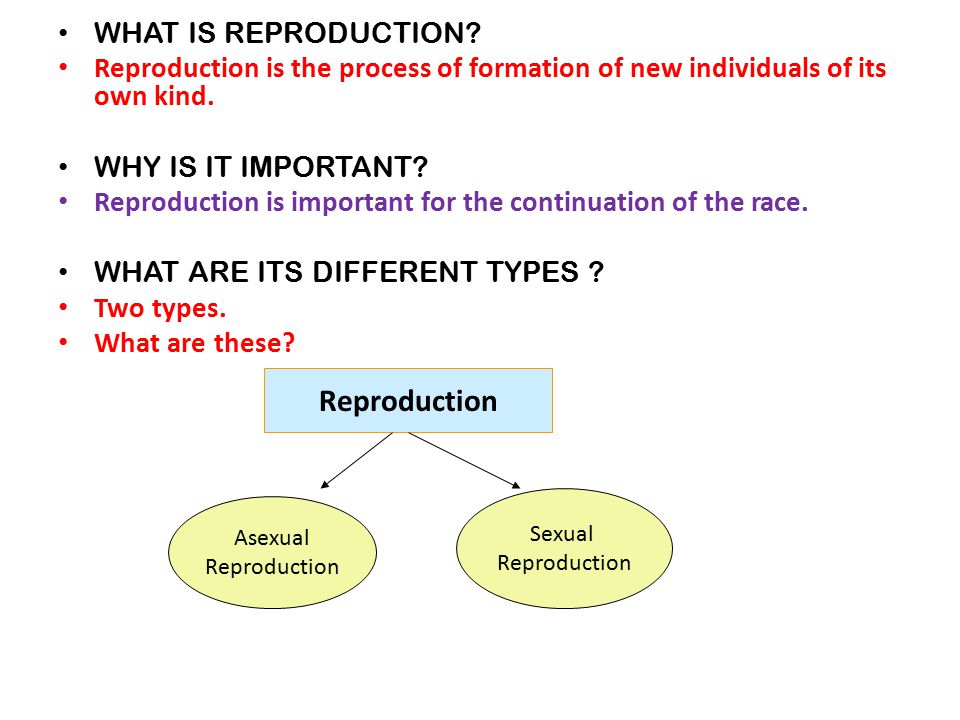 • WHAT IS REPRODUCTION?
• Reproduction is the process of formation of new individuals of its own kind.

• WHY IS IT IMPORTANT?
• Reproduction is important for the continuation of the race.

• WHAT ARE ITS DIFFERENT TYPES ?
• Two types.
• What are these?

Reproduction

Asexual Reproduction

Sexual Reproduction